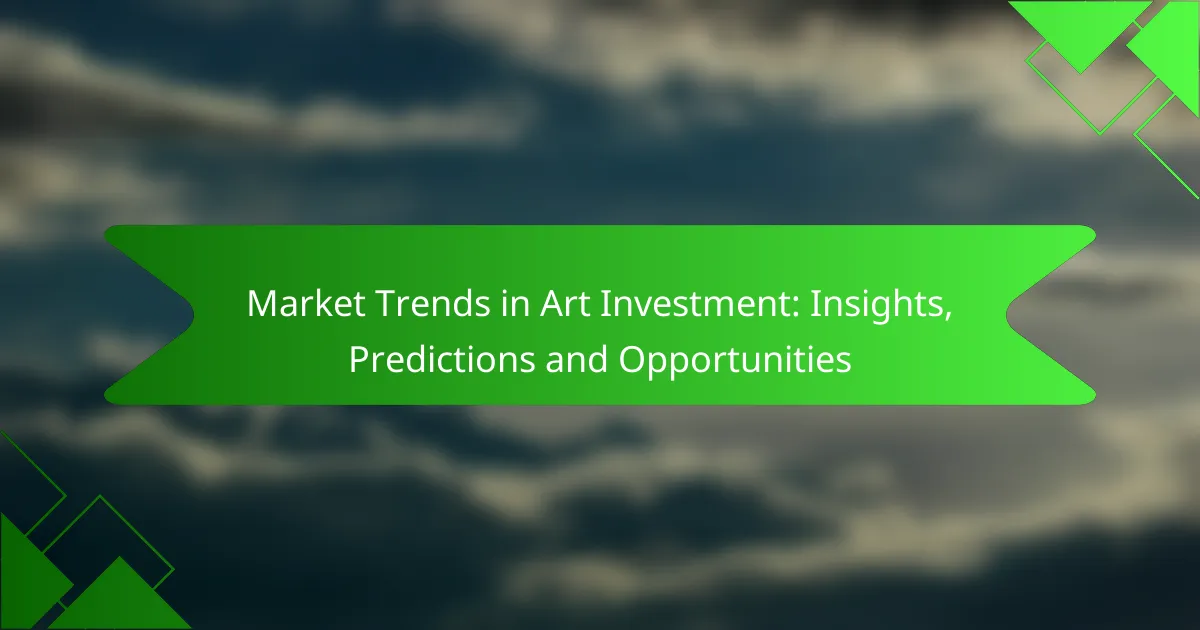 Market Trends in Art Investment: Insights, Predictions and Opportunities